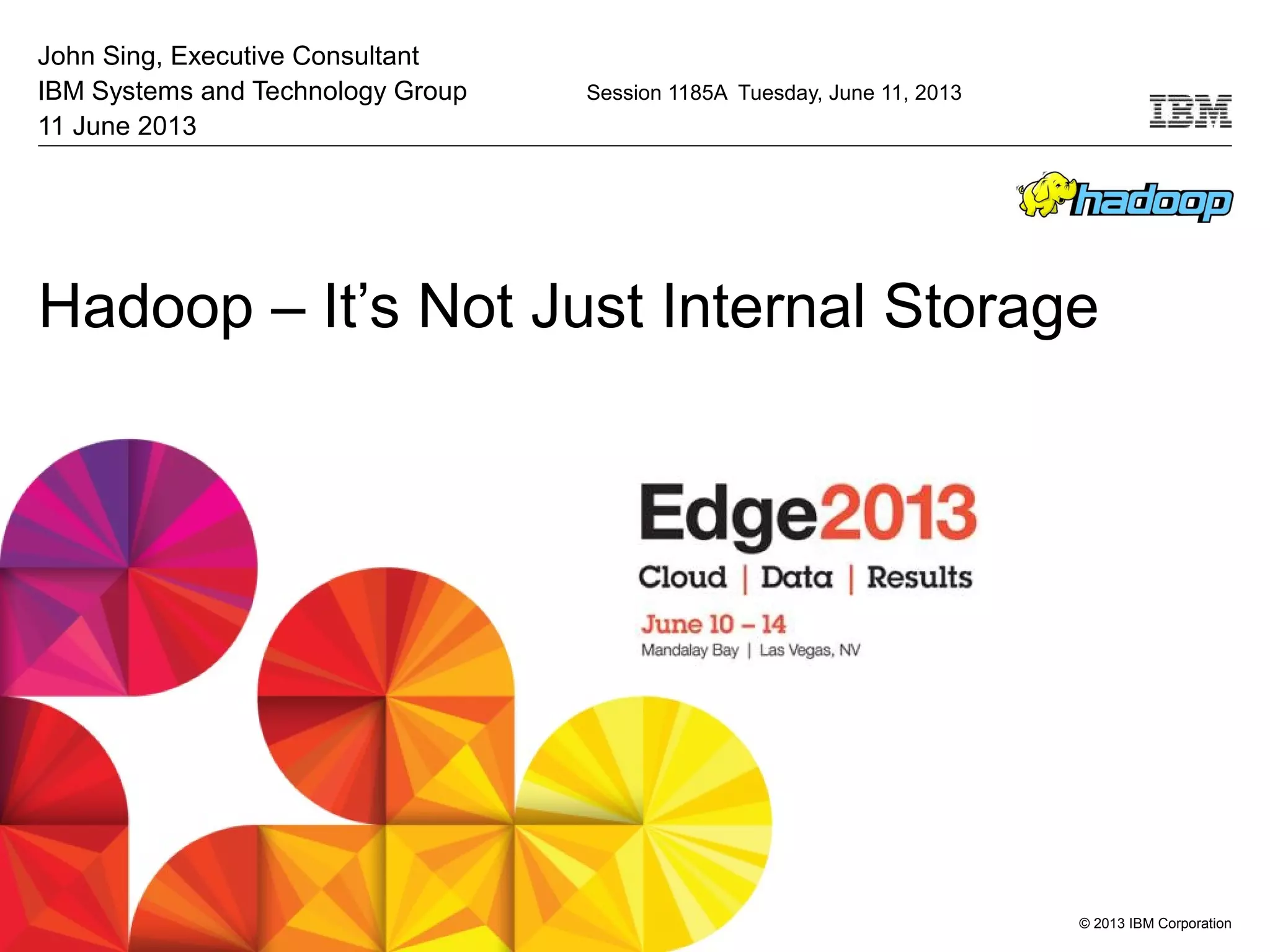 John Sing, Executive Consultant
IBM Systems and Technology Group
11 June 2013

Session 1185A Tuesday, June 11, 2013

IBM

hadoop

Hadoop – It's Not Just Internal Storage

Edge2013
Cloud | Data | Results
June 10 – 14
Mandalay Bay | Las Vegas, NV

© 2013 IBM Corporation